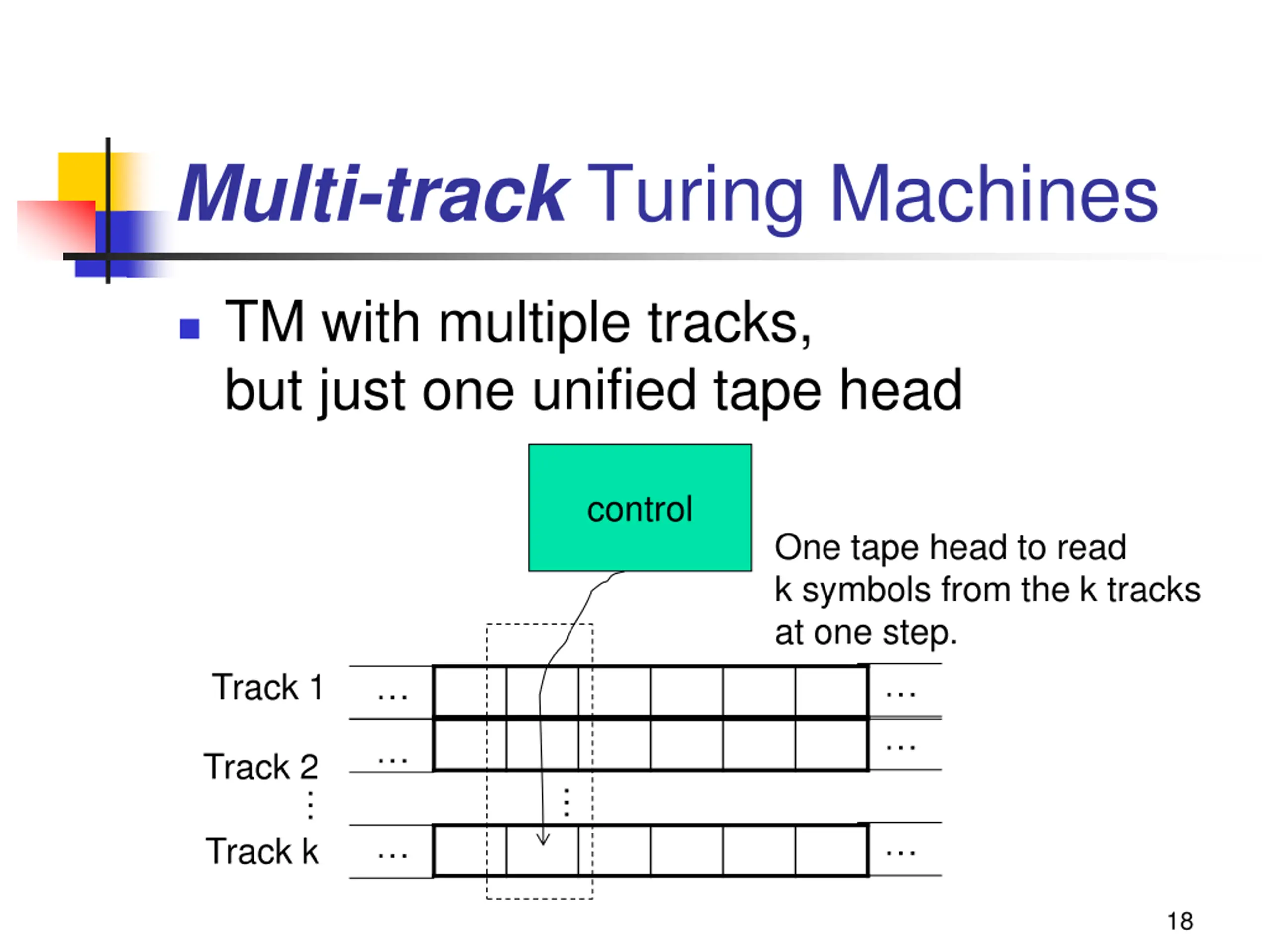 Multi-track Turing Machines

TM with multiple tracks, but just one unified tape head

control

One tape head to read k symbols from the k tracks at one step.

Track 1 … …

Track 2 … …

⋮ ⋮

Track k … …

18